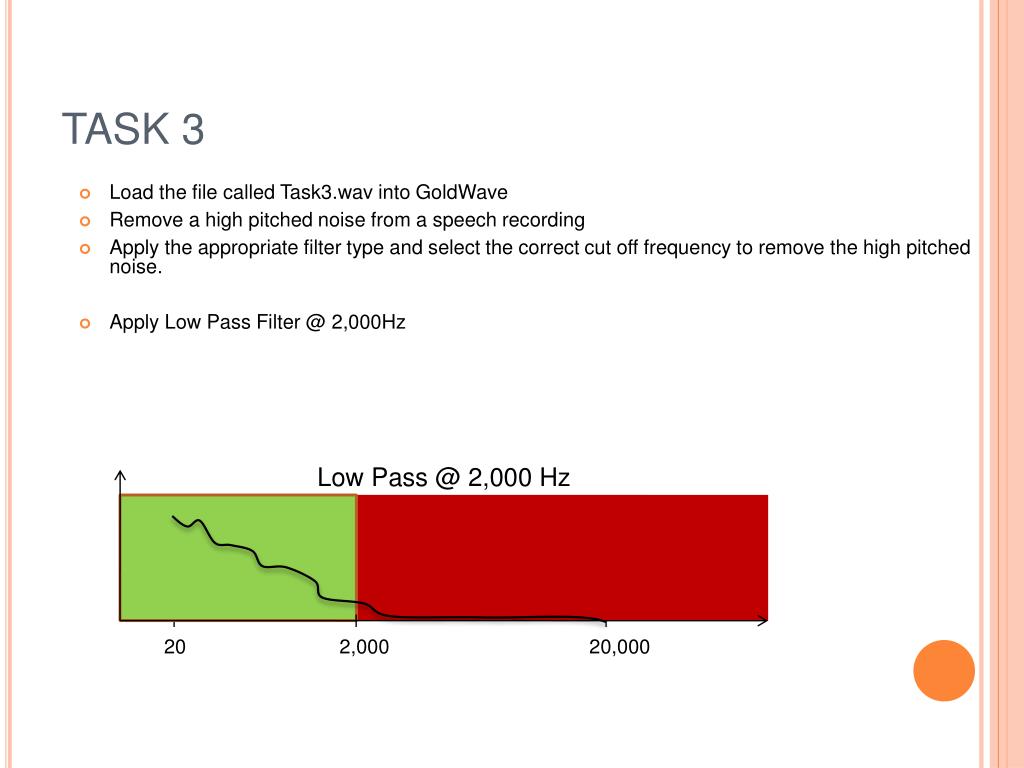 TASK 3

Load the file called Task3.wav into GoldWave

Remove a high pitched noise from a speech recording

Apply the appropriate filter type and select the correct cut off frequency to remove the high pitched noise.

Apply Low Pass Filter @ 2,000Hz

Low Pass @ 2,000 Hz

20

2,000

20,000